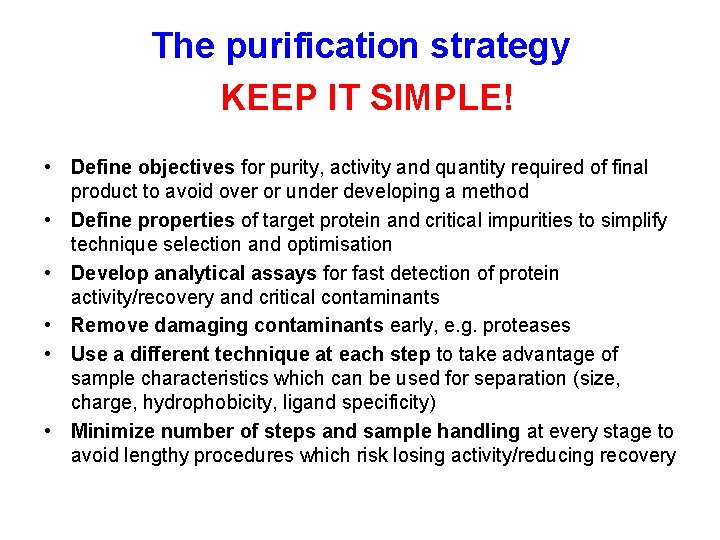 The purification strategy

KEEP IT SIMPLE!

• Define objectives for purity, activity and quantity required of final product to avoid over or under developing a method
• Define properties of target protein and critical impurities to simplify technique selection and optimisation
• Develop analytical assays for fast detection of protein activity/recovery and critical contaminants
• Remove damaging contaminants early, e.g. proteases
• Use a different technique at each step to take advantage of sample characteristics which can be used for separation (size, charge, hydrophobicity, ligand specificity)
• Minimize number of steps and sample handling at every stage to avoid lengthy procedures which risk losing activity/reducing recovery